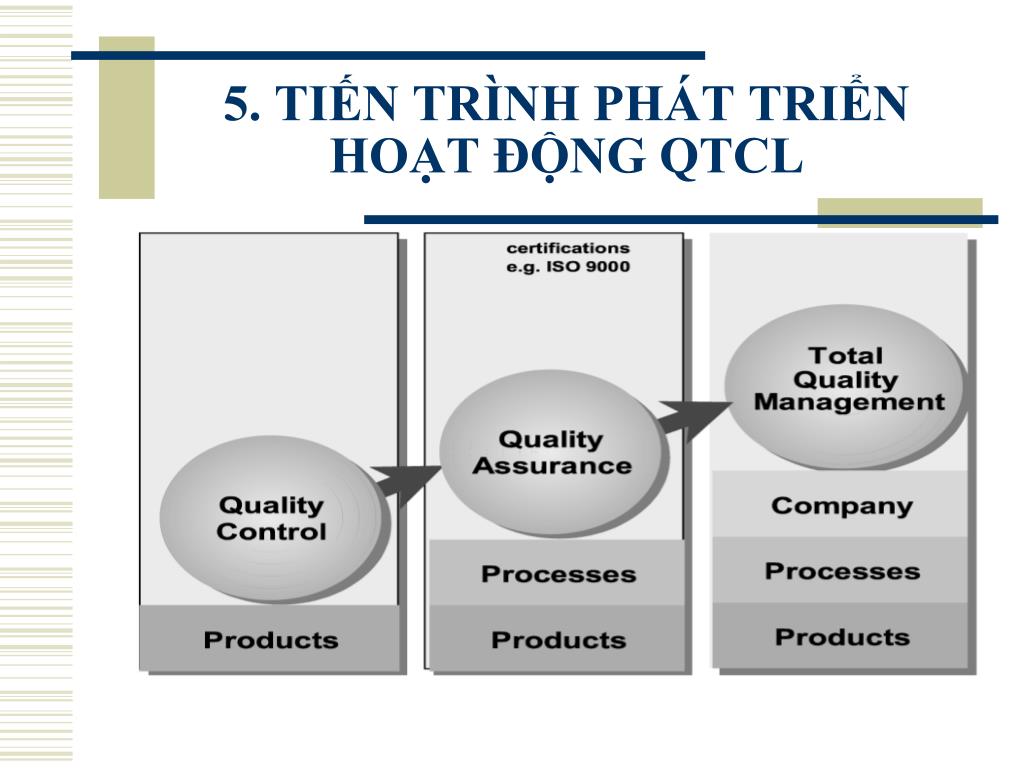 5. TIẾN TRÌNH PHÁT TRIỂN HOẠT ĐỘNG QTCL

Quality Control

Products

certifications e.g. ISO 9000

Quality Assurance

Processes

Products

Total Quality Management

Company

Processes

Products